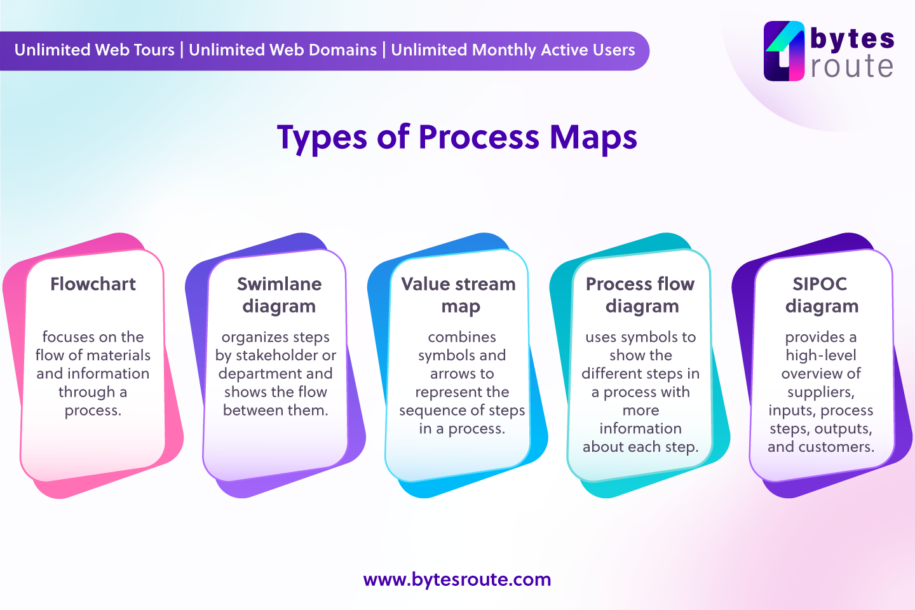 Unlimited Web Tours | Unlimited Web Domains | Unlimited Monthly Active Users

bytes route

Types of Process Maps

Flowchart

focuses on the flow of materials and information through a process.

Swimlane diagram

organizes steps by stakeholder or department and shows the flow between them.

Value stream map

combines symbols and arrows to represent the sequence of steps in a process.

Process flow diagram

uses symbols to show the different steps in a process with more information about each step.

SIPOC diagram

provides a high-level overview of suppliers, inputs, process steps, outputs, and customers.

www.bytesroute.com